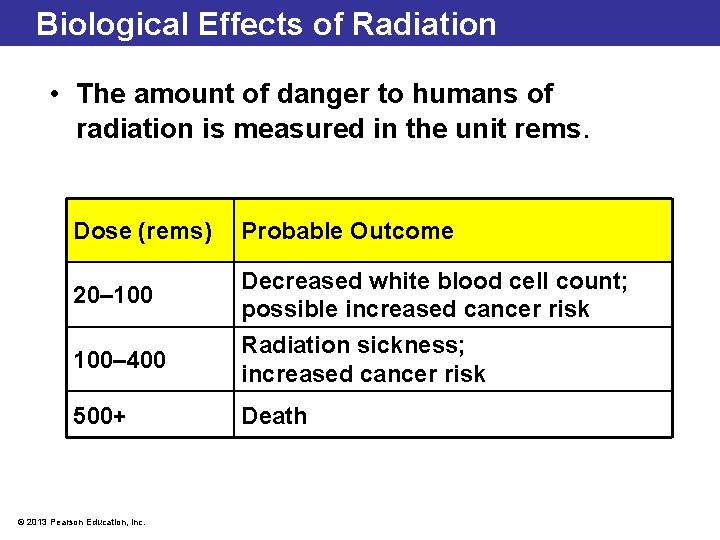 Biological Effects of Radiation

• The amount of danger to humans of radiation is measured in the unit rems.

| Dose (rems) | Probable Outcome |
|---|---|
| 20–100 | Decreased white blood cell count; possible increased cancer risk |
| 100–400 | Radiation sickness; increased cancer risk |
| 500+ | Death |

© 2013 Pearson Education, Inc.